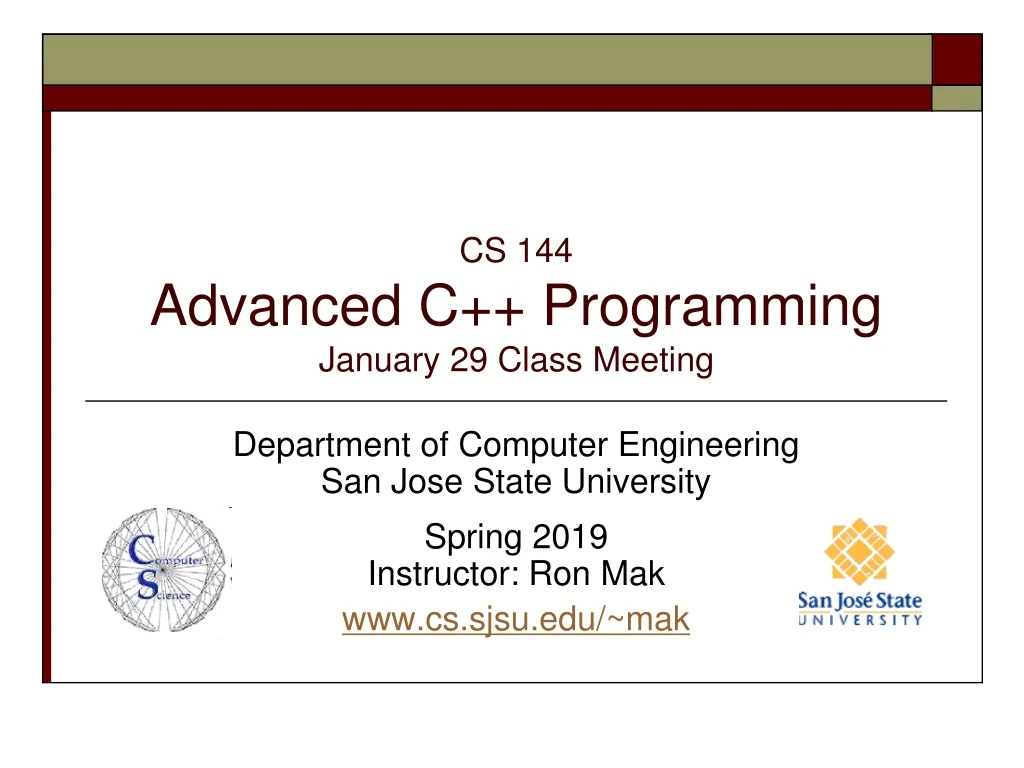 CS 144
Advanced C++ Programming
January 29 Class Meeting

Department of Computer Engineering
San Jose State University

Spring 2019
Instructor: Ron Mak
www.cs.sjsu.edu/~mak

Computer Science

San José State UNIVERSITY